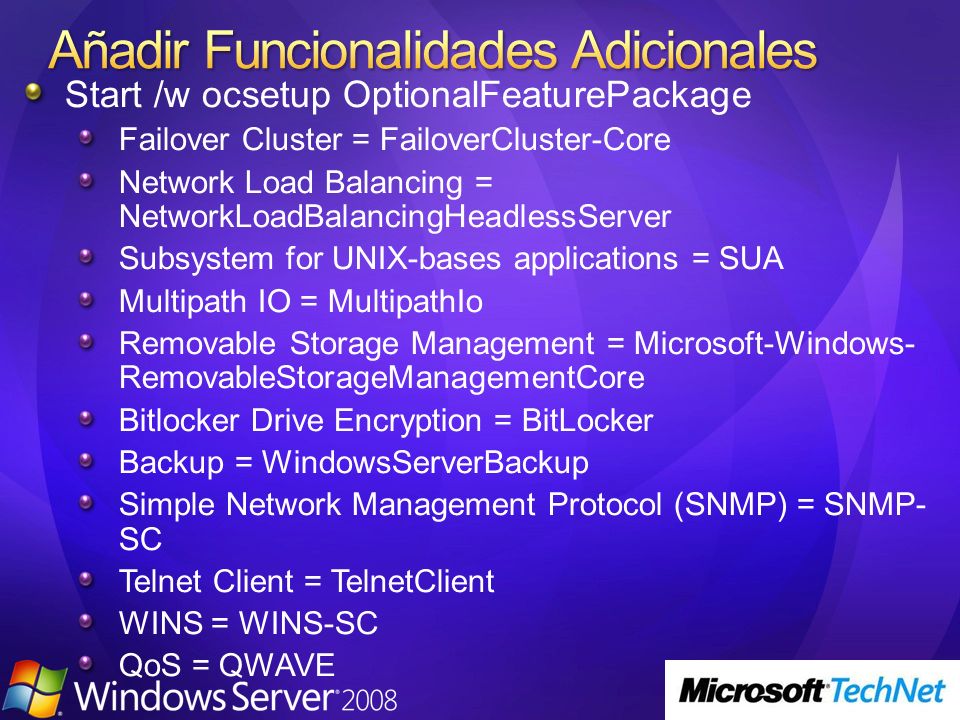 Añadir Funcionalidades Adicionales

Start /w ocsetup OptionalFeaturePackage

Failover Cluster = FailoverCluster-Core

Network Load Balancing = NetworkLoadBalancingHeadlessServer

Subsystem for UNIX-bases applications = SUA

Multipath IO = MultipathIo

Removable Storage Management = Microsoft-Windows-RemovableStorageManagementCore

Bitlocker Drive Encryption = BitLocker

Backup = WindowsServerBackup

Simple Network Management Protocol (SNMP) = SNMP-SC

Telnet Client = TelnetClient

WINS = WINS-SC

QoS = QWAVE

Windows Server 2008

Microsoft TechNet